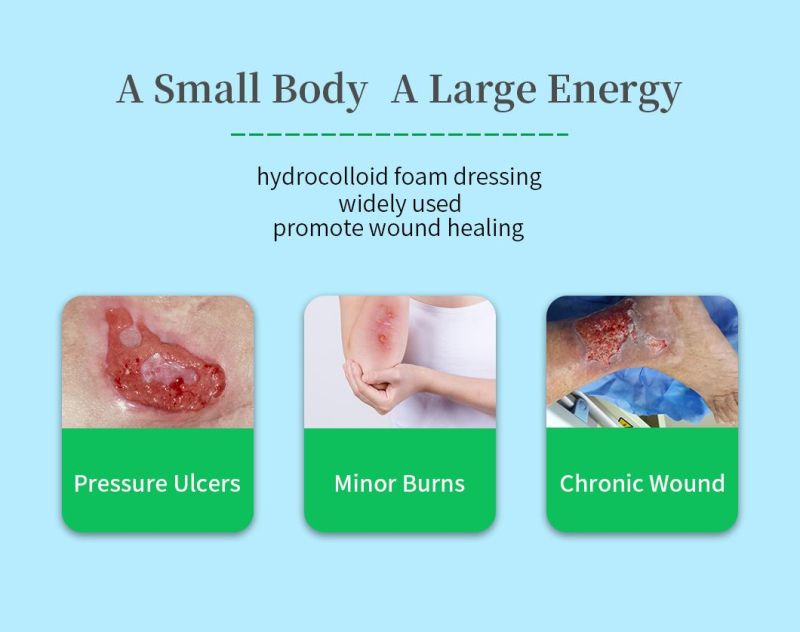 A Small Body  A Large Energy

hydrocolloid foam dressing
widely used
promote wound healing

Pressure Ulcers

Minor Burns

Chronic Wound